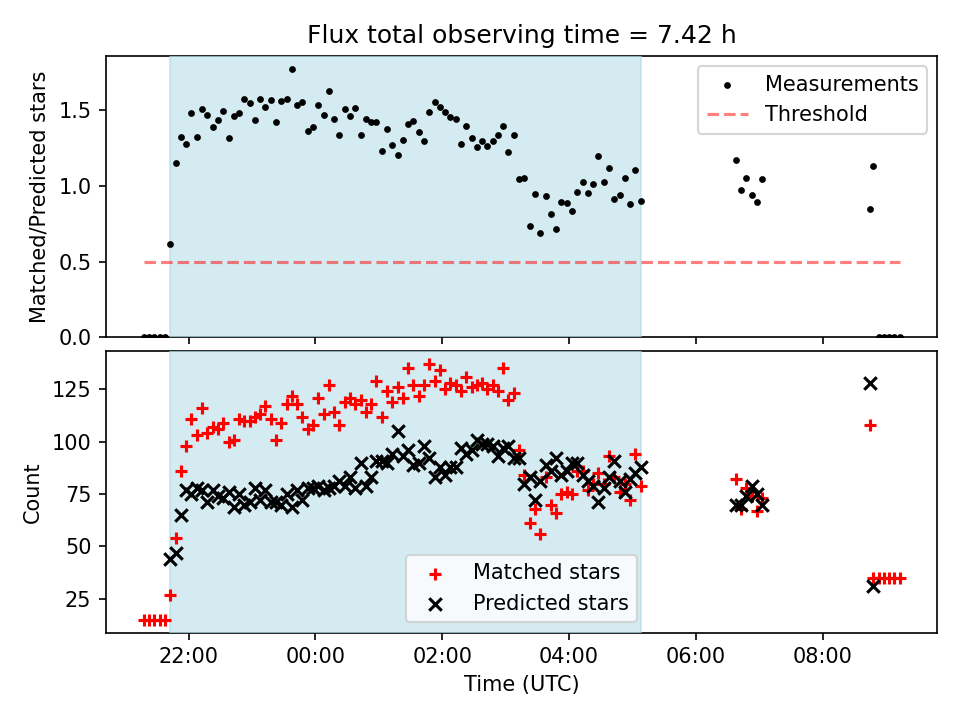 Flux total observing time = 7.42 h

Matched/Predicted stars

1.5
1.0
0.5
0.0

Measurements
Threshold

Count

125
100
75
50
25

Matched stars
Predicted stars

22:00
00:00
02:00
04:00
06:00
08:00

Time (UTC)